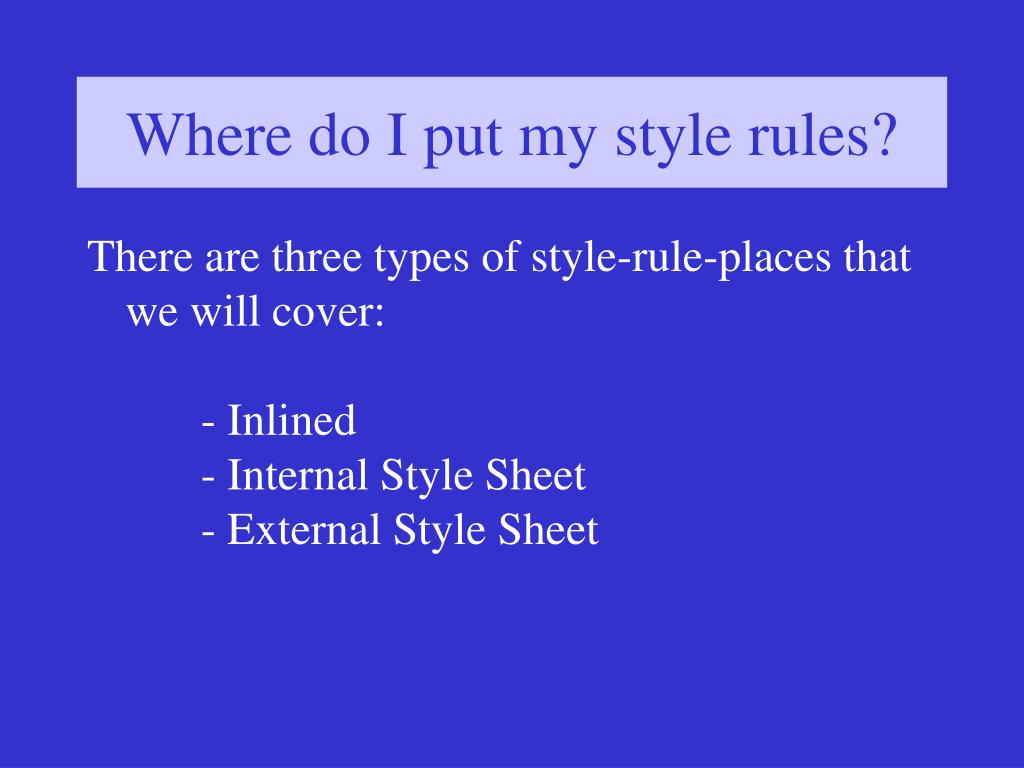 Where do I put my style rules?

There are three types of style-rule-places that we will cover:

- Inlined
- Internal Style Sheet
- External Style Sheet